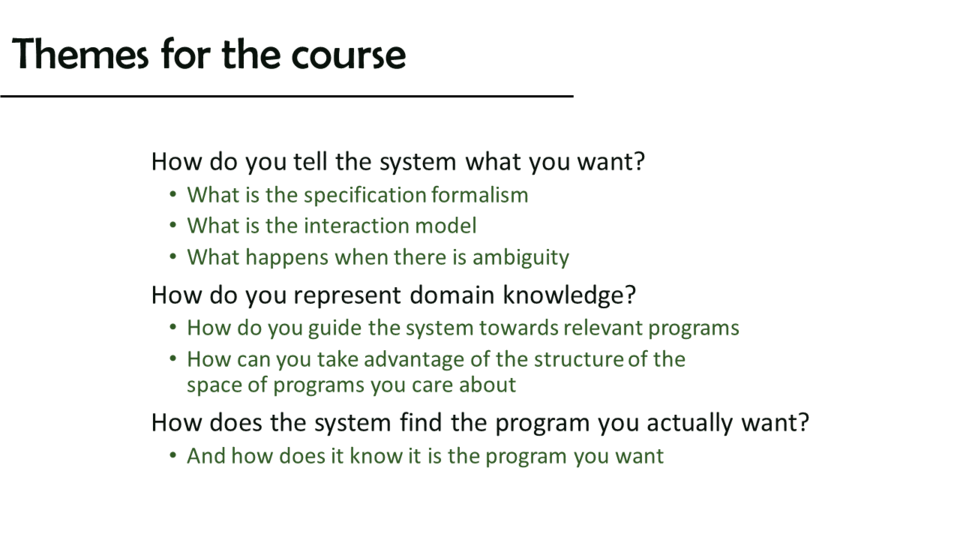 Themes for the course

How do you tell the system what you want?
• What is the specification formalism
• What is the interaction model
• What happens when there is ambiguity

How do you represent domain knowledge?
• How do you guide the system towards relevant programs
• How can you take advantage of the structure of the space of programs you care about

How does the system find the program you actually want?
• And how does it know it is the program you want